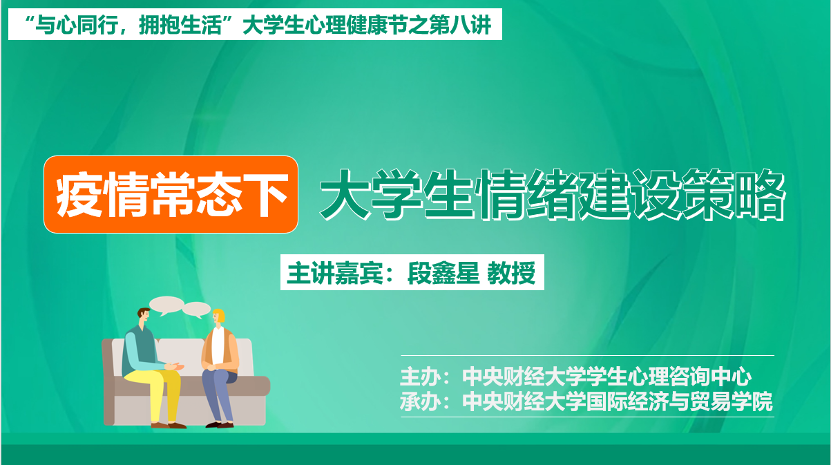 “与心同行，拥抱生活”大学生心理健康节之第八讲

疫情常态下 大学生情绪建设策略

主讲嘉宾：段鑫星 教授

主办：中央财经大学学生心理咨询中心
承办：中央财经大学国际经济与贸易学院